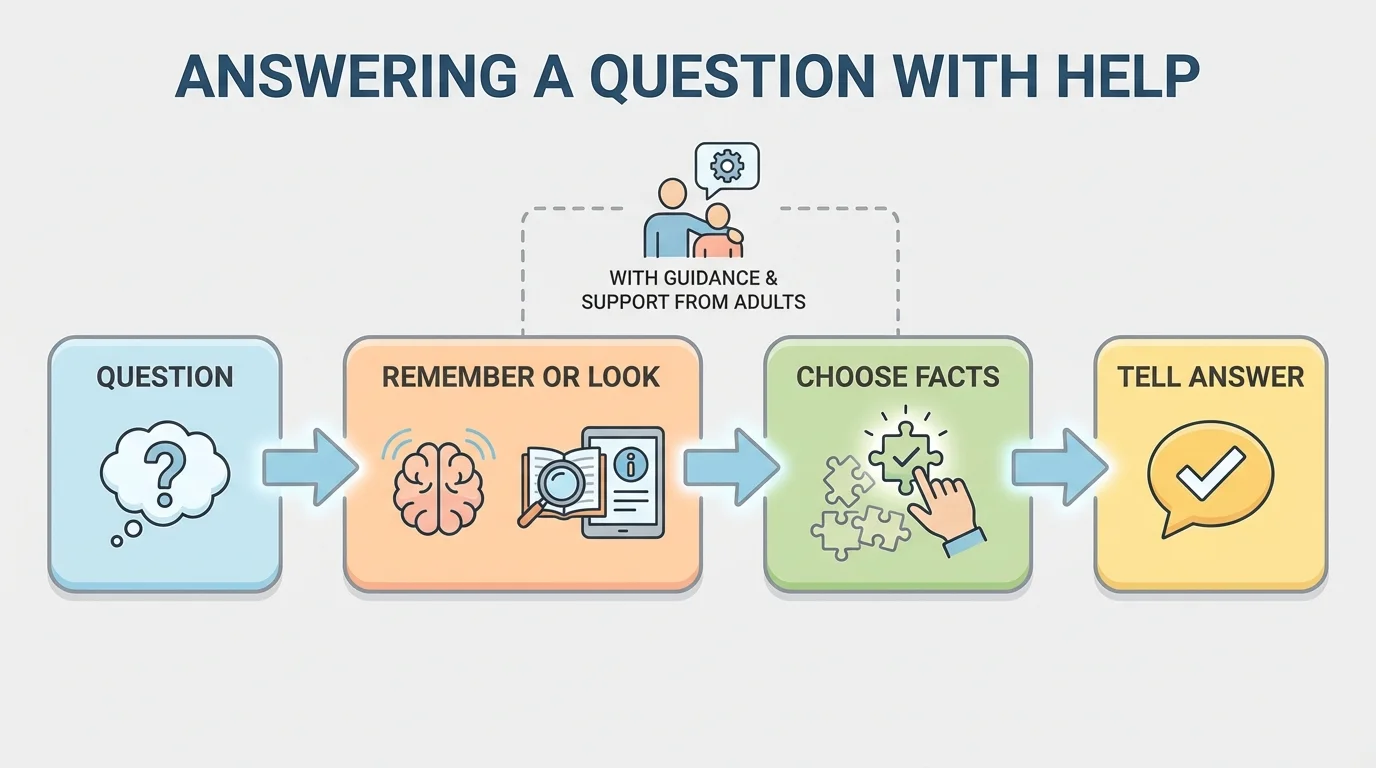 ANSWERING A QUESTION WITH HELP

WITH GUIDANCE & SUPPORT FROM ADULTS

QUESTION

?

REMEMBER OR LOOK

i

CHOOSE FACTS

TELL ANSWER